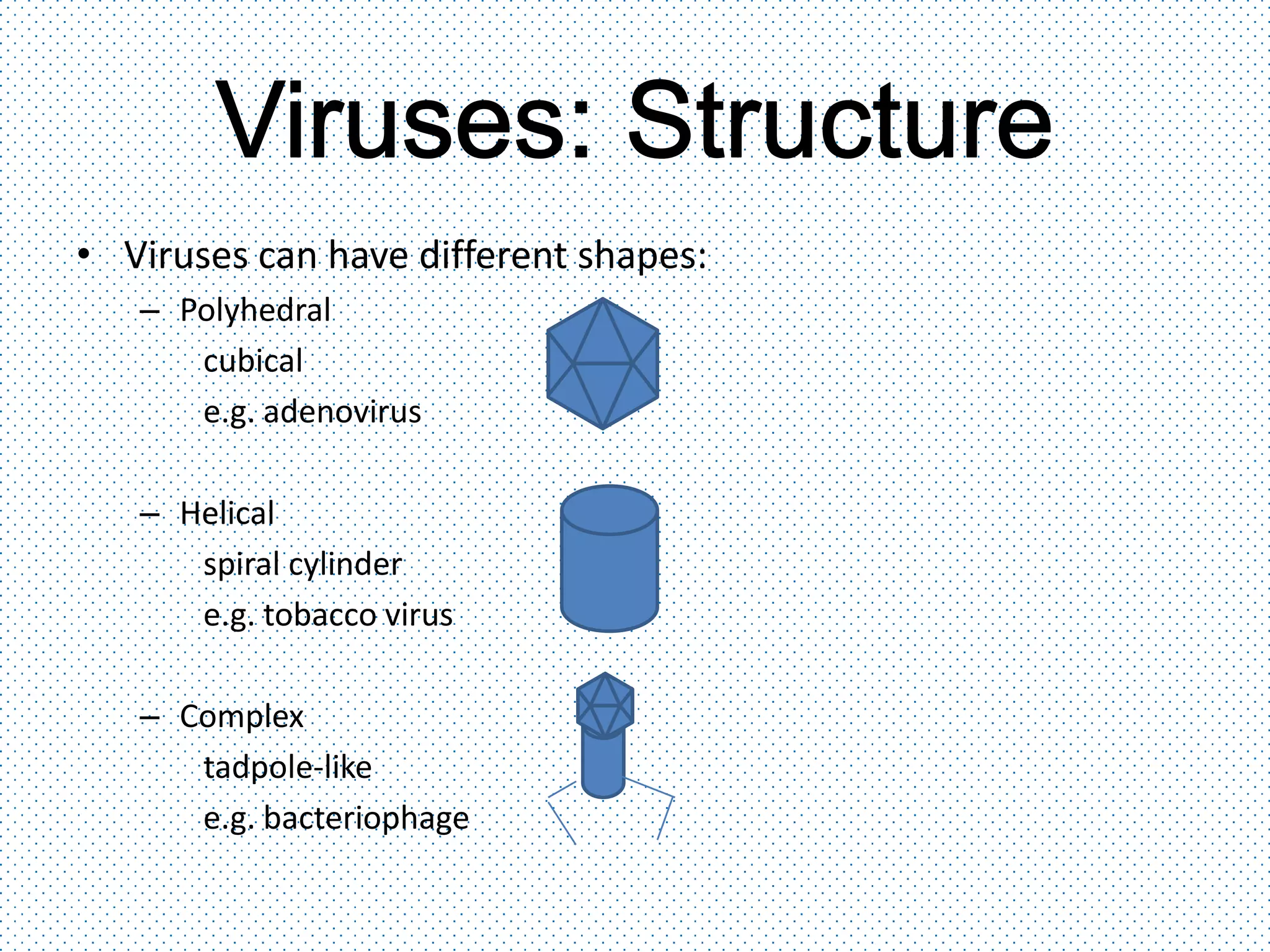 Viruses: Structure

• Viruses can have different shapes:
– Polyhedral
cubical
e.g. adenovirus

– Helical
spiral cylinder
e.g. tobacco virus

– Complex
tadpole-like
e.g. bacteriophage